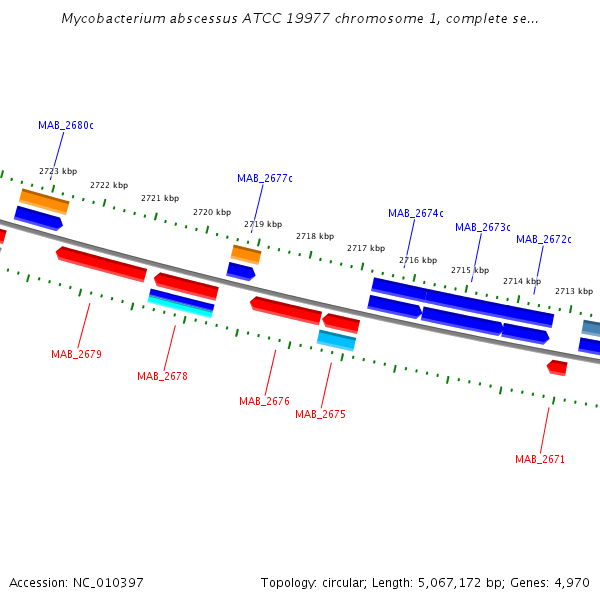 Mycobacterium abscessus ATCC 19977 chromosome 1, complete se...

MAB_2680c

2723 kbp

2722 kbp

2721 kbp

2720 kbp

MAB_2677c

2719 kbp

2718 kbp

2717 kbp

MAB_2674c

2716 kbp

MAB_2673c

2715 kbp

MAB_2672c

2714 kbp

2713 kbp

MAB_2679

MAB_2678

MAB_2676

MAB_2675

MAB_2671

Accession: NC_010397

Topology: circular; Length: 5,067,172 bp; Genes: 4,970